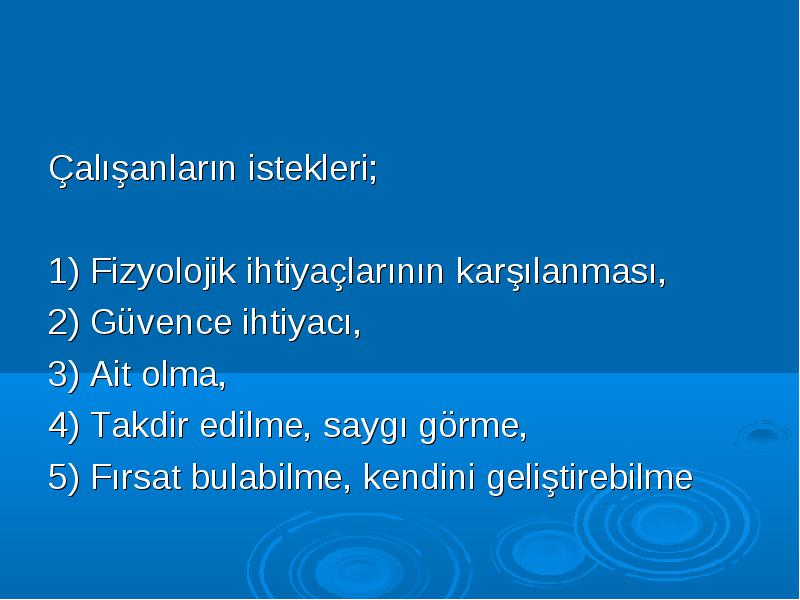 Çalışanların istekleri;

1) Fizyolojik ihtiyaçlarının karşılanması,
2) Güvence ihtiyacı,
3) Ait olma,
4) Takdir edilme, saygı görme,
5) Fırsat bulabilme, kendini geliştirebilme